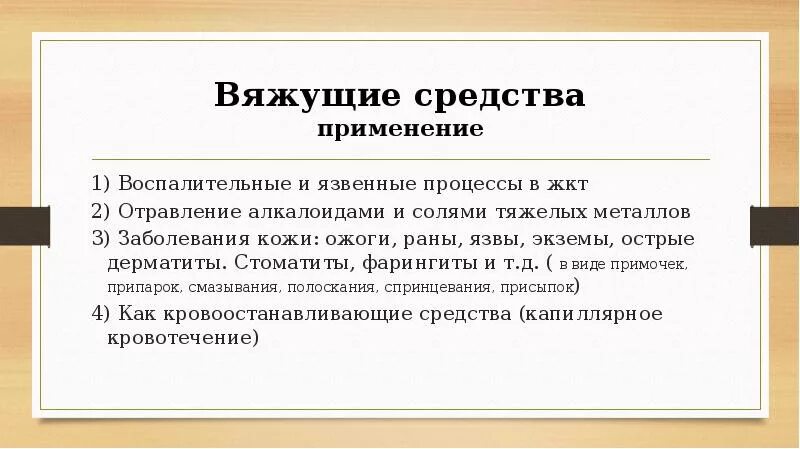 Вяжущие средства
применение

1) Воспалительные и язвенные процессы в жкт
2) Отравление алкалоидами и солями тяжелых металлов
3) Заболевания кожи: ожоги, раны, язвы, экземы, острые дерматиты. Стоматиты, фарингиты и т.д. ( в виде примочек, припарок, смазывания, полоскания, спринцевания, присыпок)
4) Как кровоостанавливающие средства (капиллярное кровотечение)